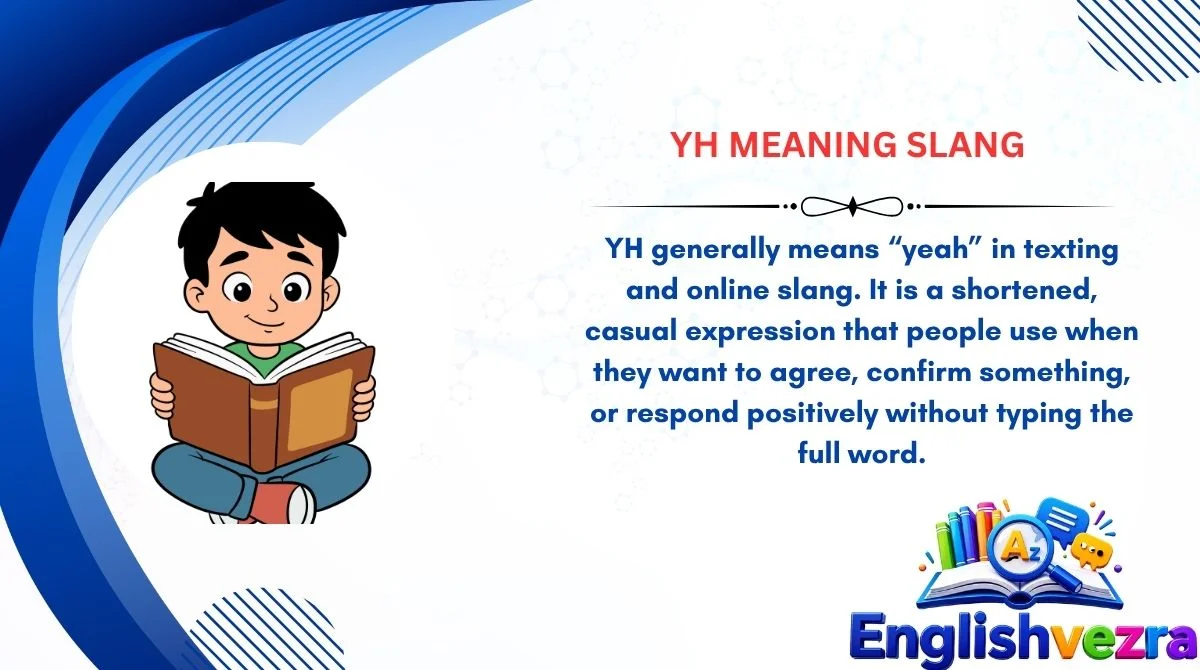 YH MEANING SLANG

YH generally means “yeah” in texting and online slang. It is a shortened, casual expression that people use when they want to agree, confirm something, or respond positively without typing the full word.

Az

Englishvezra